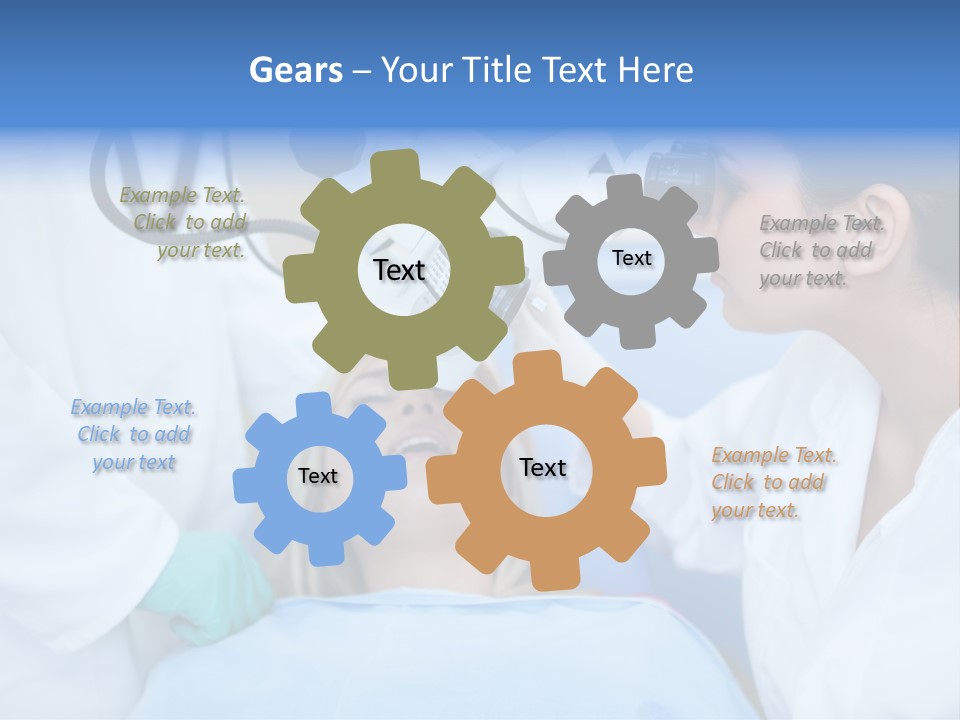 Gears – Your Title Text Here

Example Text. Click to add your text.

Text

Text

Example Text. Click to add your text.

Example Text. Click to add your text

Text

Text

Example Text. Click to add your text.